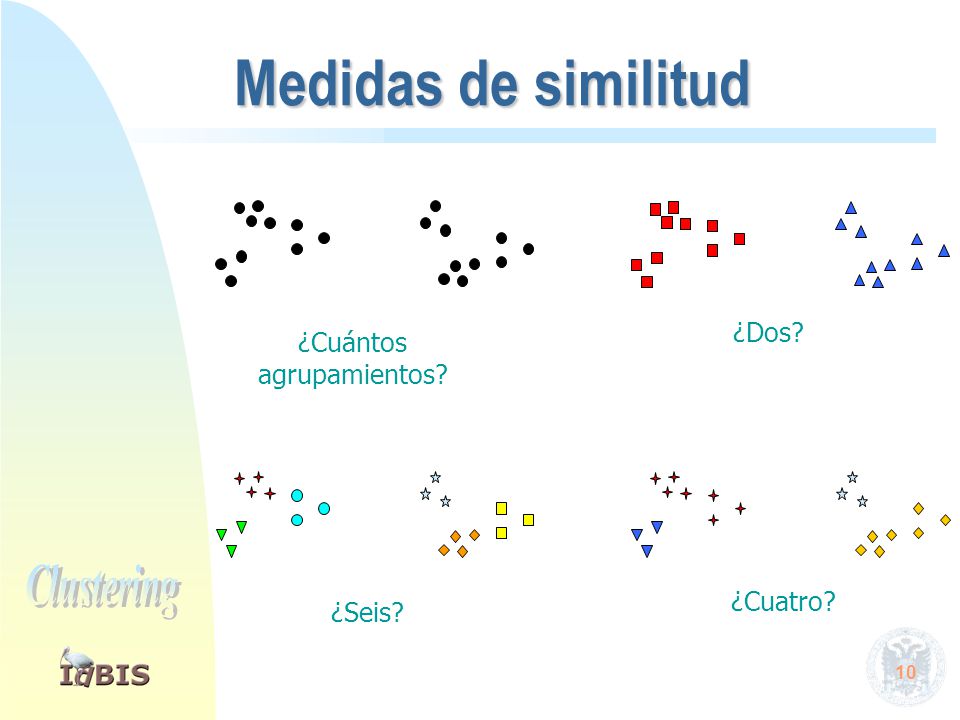 Medidas de similitud

¿Cuántos agrupamientos?

¿Dos?

¿Seis?

¿Cuatro?

Clustering

IdBIS

10